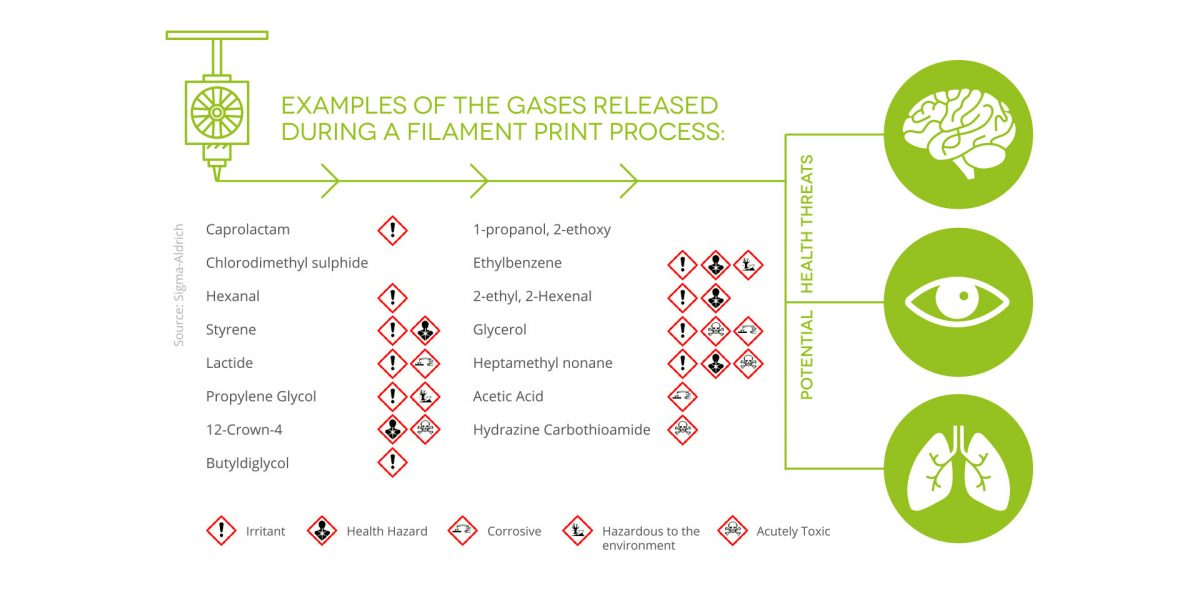 EXAMPLES OF THE GASES RELEASED DURING A FILAMENT PRINT PROCESS:

Source: Sigma-Aldrich

Caprolactam
Chlorodimethyl sulphide
Hexanal
Styrene
Lactide
Propylene Glycol
12-Crown-4
Butyldiglycol

1-propanol, 2-ethoxy
Ethylbenzene
2-ethyl, 2-Hexenal
Glycerol
Heptamethyl nonane
Acetic Acid
Hydrazine Carbothioamide

POTENTIAL HEALTH THREATS

Irritant
Health Hazard
Corrosive
Hazardous to the environment
Acutely Toxic